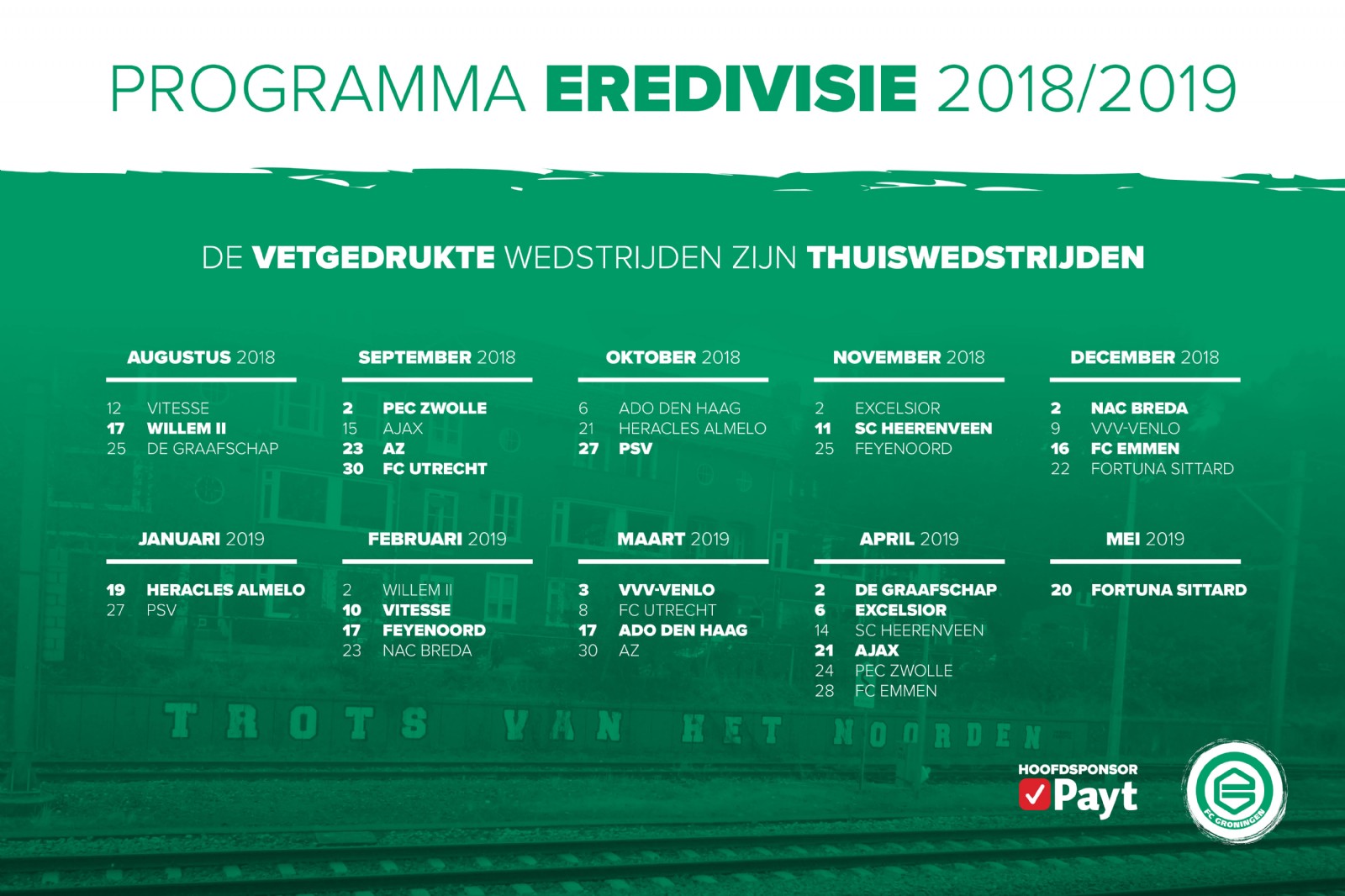 PROGRAMMA EREDIVISIE 2018/2019

DE VETGEDRUKTE WEDSTRIJDEN ZIJN THUISWEDSTRIJDEN

AUGUSTUS 2018
12 VITESSE
17 WILLEM II
25 DE GRAAFSCHAP

SEPTEMBER 2018
2 PEC ZWOLLE
15 AJAX
23 AZ
30 FC UTRECHT

OKTOBER 2018
6 ADO DEN HAAG
21 HERACLES ALMELO
27 PSV

NOVEMBER 2018
2 EXCELSIOR
11 SC HEERENVEEN
25 FEYENOORD

DECEMBER 2018
2 NAC BREDA
9 VVV-VENLO
16 FC EMMEN
22 FORTUNA SITTARD

JANUARI 2019
19 HERACLES ALMELO
27 PSV

FEBRUARI 2019
2 WILLEM II
10 VITESSE
17 FEYENOORD
23 NAC BREDA

MAART 2019
3 VVV-VENLO
8 FC UTRECHT
17 ADO DEN HAAG
30 AZ

APRIL 2019
2 DE GRAAFSCHAP
6 EXCELSIOR
14 SC HEERENVEEN
21 AJAX
24 PEC ZWOLLE
28 FC EMMEN

MEI 2019
20 FORTUNA SITTARD

TROTS VAN HET NOORDEN

HOOFDSPONSOR
Payt

FC GRONINGEN